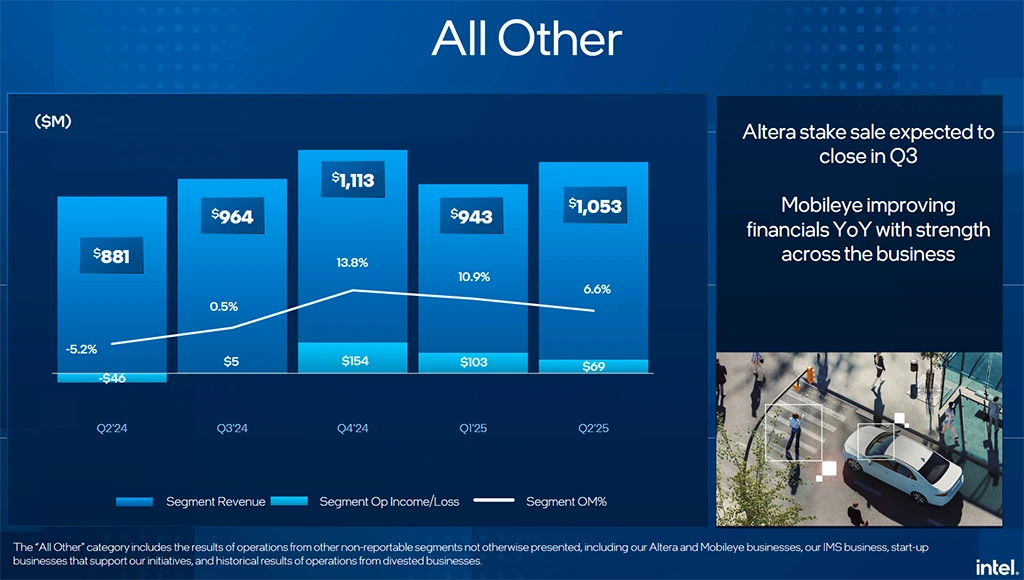 All Other

($M)

$881
$964
$1,113
$943
$1,053

-5.2%
0.5%
13.8%
10.9%
6.6%

-$46
$5
$154
$103
$69

Q2'24
Q3'24
Q4'24
Q1'25
Q2'25

Segment Revenue
Segment Op Income/Loss
Segment OM%

Altera stake sale expected to close in Q3

Mobileye improving financials YoY with strength across the business

The "All Other" category includes the results of operations from other non-reportable segments not otherwise presented, including our Altera and Mobileye businesses, our IMS business, start-up businesses that support our initiatives, and historical results of operations from divested businesses.

intel.